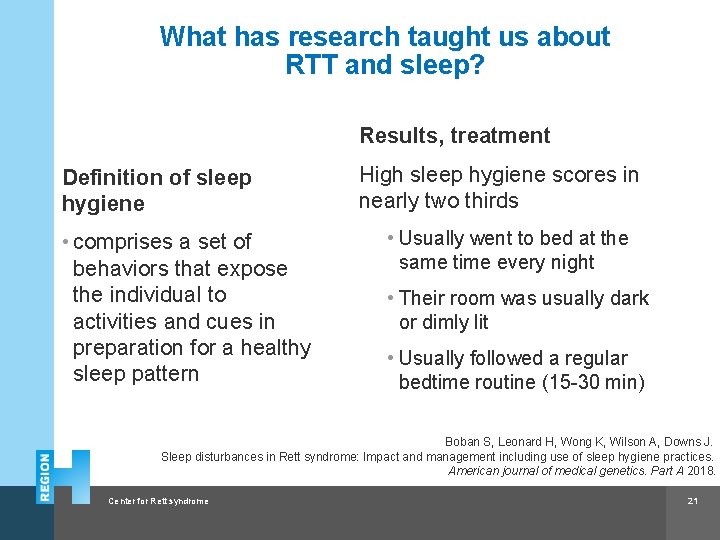 What has research taught us about RTT and sleep?

Definition of sleep hygiene

• comprises a set of behaviors that expose the individual to activities and cues in preparation for a healthy sleep pattern

Results, treatment

High sleep hygiene scores in nearly two thirds

• Usually went to bed at the same time every night

• Their room was usually dark or dimly lit

• Usually followed a regular bedtime routine (15-30 min)

Boban S, Leonard H, Wong K, Wilson A, Downs J. Sleep disturbances in Rett syndrome: Impact and management including use of sleep hygiene practices. American journal of medical genetics. Part A 2018.

REGION H

Center for Rett syndrome

21